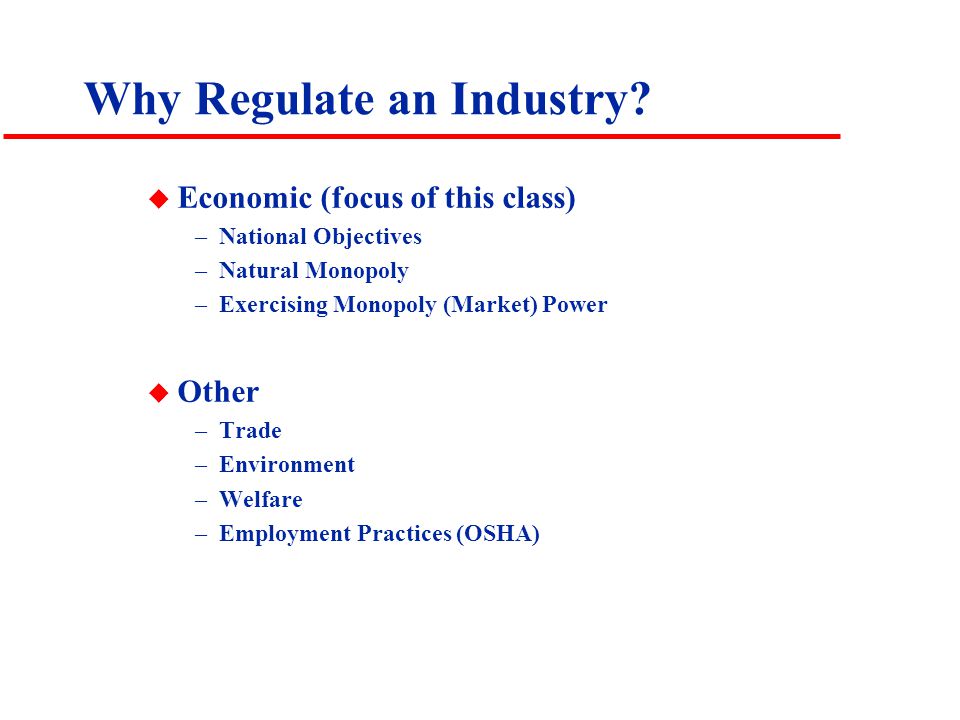 Why Regulate an Industry?

◆ Economic (focus of this class)
– National Objectives
– Natural Monopoly
– Exercising Monopoly (Market) Power

◆ Other
– Trade
– Environment
– Welfare
– Employment Practices (OSHA)